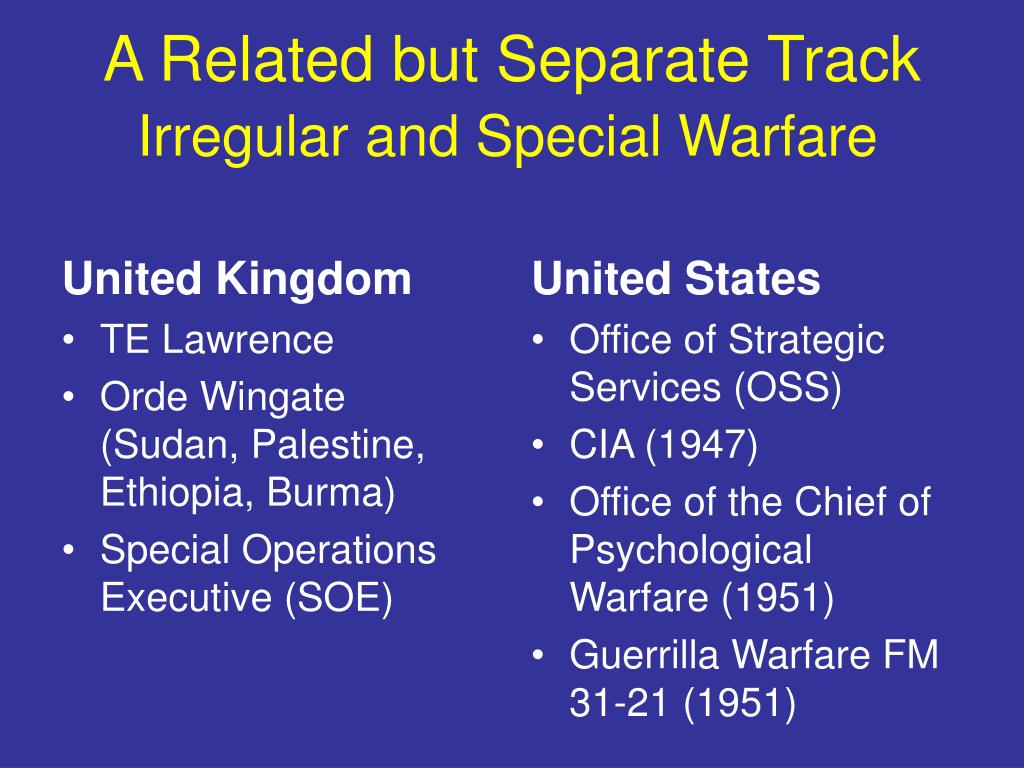 A Related but Separate Track
Irregular and Special Warfare

United Kingdom
• TE Lawrence
• Orde Wingate (Sudan, Palestine, Ethiopia, Burma)
• Special Operations Executive (SOE)

United States
• Office of Strategic Services (OSS)
• CIA (1947)
• Office of the Chief of Psychological Warfare (1951)
• Guerrilla Warfare FM 31-21 (1951)